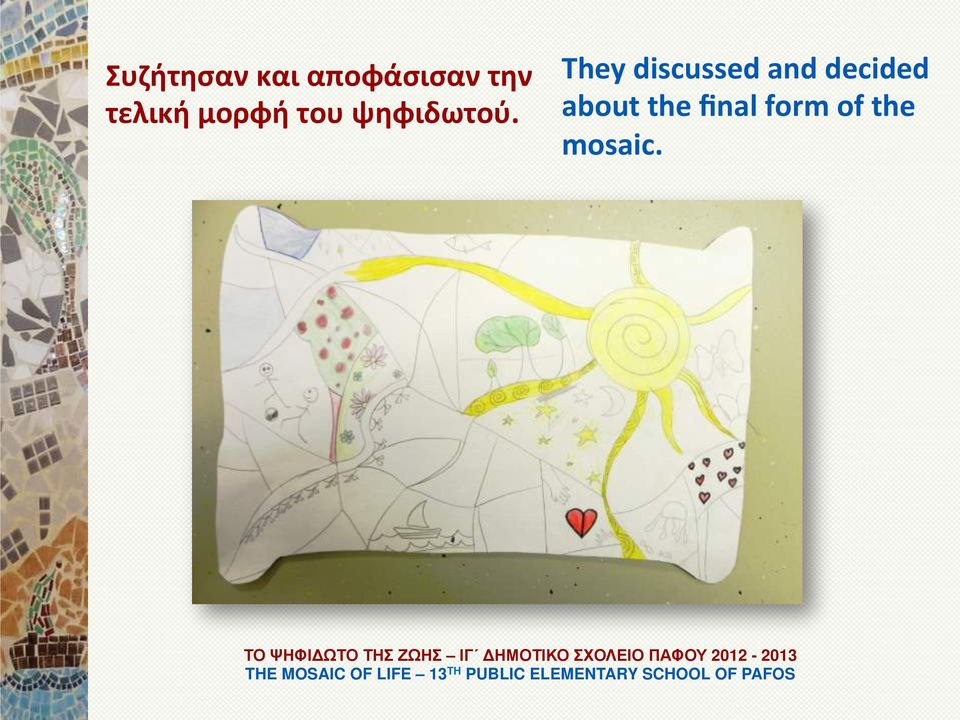 Συζήτησαν και αποφάσισαν την τελική μορφή του ψηφιδωτού.

They discussed and decided about the final form of the mosaic.

ΤΟ ΨΗΦΙΔΩΤΟ ΤΗΣ ΖΩΗΣ – ΙΓ΄ ΔΗΜΟΤΙΚΟ ΣΧΟΛΕΙΟ ΠΑΦΟΥ 2012 - 2013
THE MOSAIC OF LIFE – 13$^{TH}$ PUBLIC ELEMENTARY SCHOOL OF PAFOS